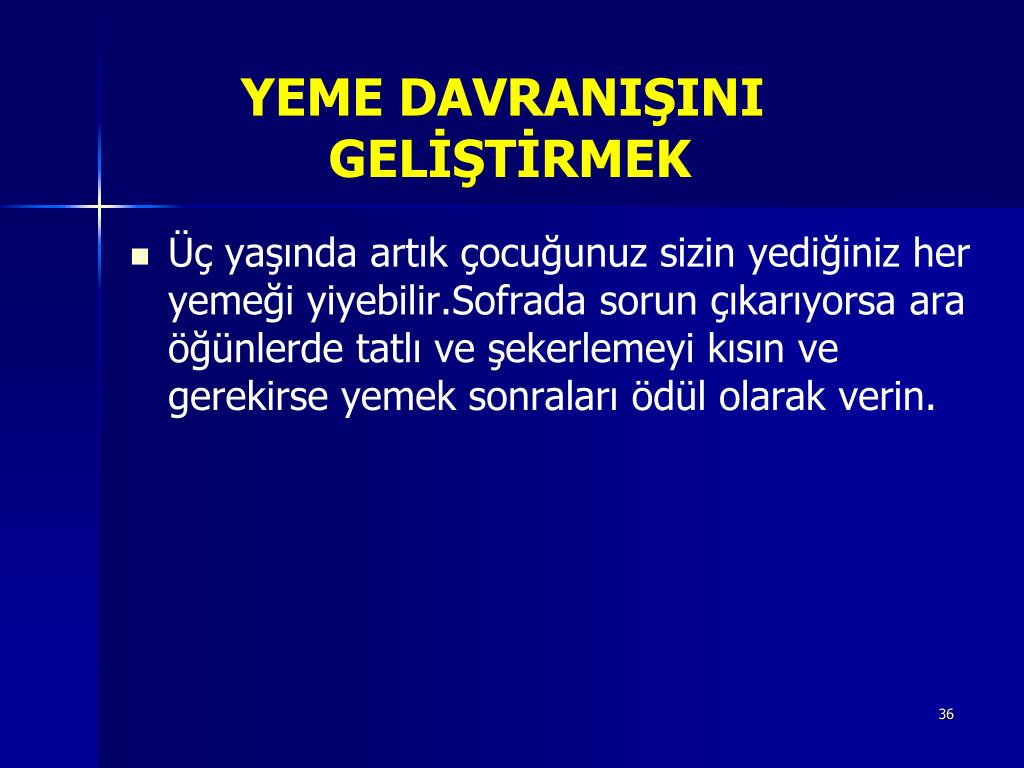 YEME DAVRANIŞINI GELİŞTİRMEK

Üç yaşında artık çocuğunuz sizin yediğiniz her yemeği yiyebilir.Sofrada sorun çıkarıyorsa ara öğünlerde tatlı ve şekerlemeyi kısın ve gerekirse yemek sonraları ödül olarak verin.

36